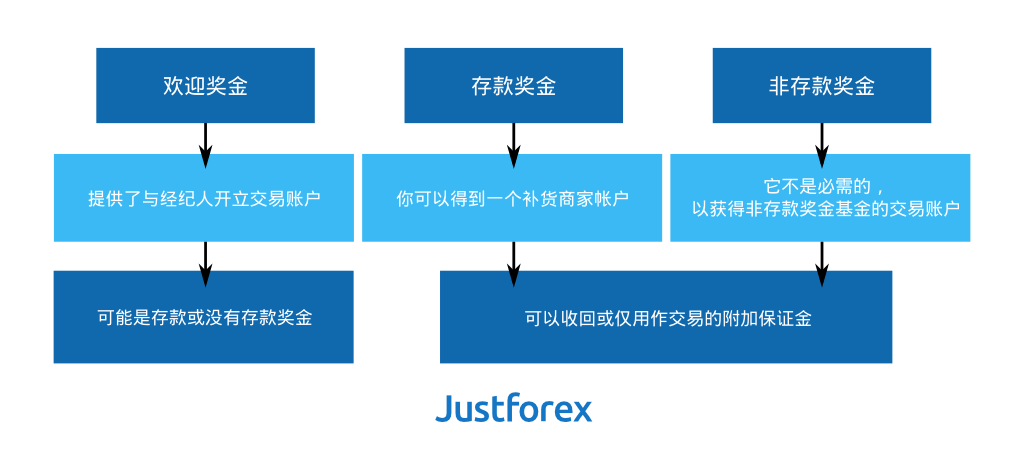 欢迎奖金

存款奖金

非存款奖金

提供了与经纪人开立交易账户

你可以得到一个补货商家帐户

它不是必需的，
以获得非存款奖金基金的交易账户

可能是存款或没有存款奖金

可以收回或仅用作交易的附加保证金

Justforex